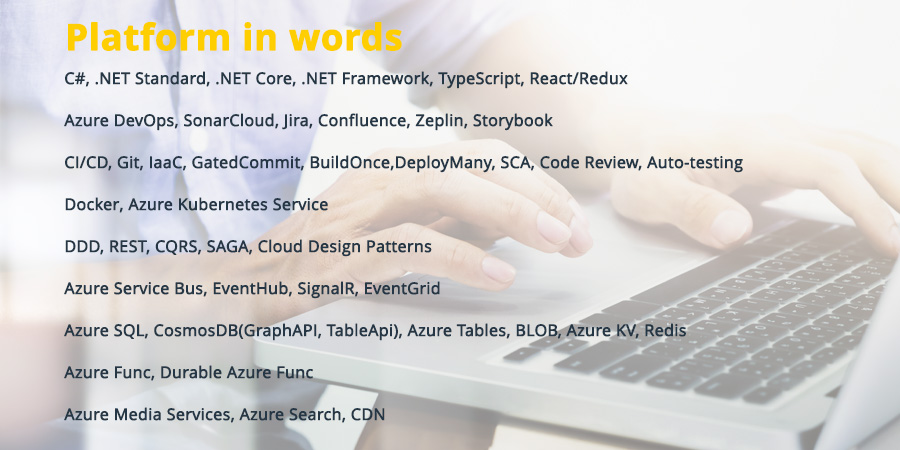 Platform in words

C#, .NET Standard, .NET Core, .NET Framework, TypeScript, React/Redux

Azure DevOps, SonarCloud, Jira, Confluence, Zeplin, Storybook

CI/CD, Git, IaaC, GatedCommit, BuildOnce,DeployMany, SCA, Code Review, Auto-testing

Docker, Azure Kubernetes Service

DDD, REST, CQRS, SAGA, Cloud Design Patterns

Azure Service Bus, EventHub, SignalR, EventGrid

Azure SQL, CosmosDB(GraphAPI, TableApi), Azure Tables, BLOB, Azure KV, Redis

Azure Func, Durable Azure Func

Azure Media Services, Azure Search, CDN